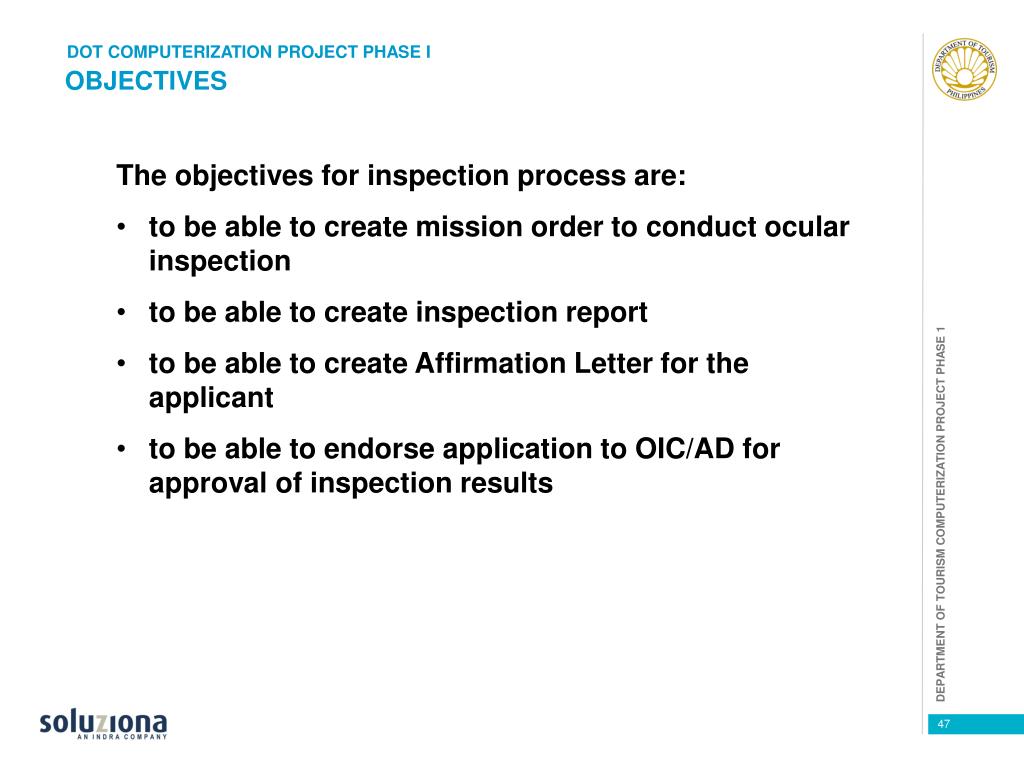 DOT COMPUTERIZATION PROJECT PHASE I
OBJECTIVES

DEPARTMENT OF TOURISM
PHILIPPINES

The objectives for inspection process are:

• to be able to create mission order to conduct ocular inspection

• to be able to create inspection report

• to be able to create Affirmation Letter for the applicant

• to be able to endorse application to OIC/AD for approval of inspection results

DEPARTMENT OF TOURISM COMPUTERIZATION PROJECT PHASE 1

soluziona
AN INDRA COMPANY

47